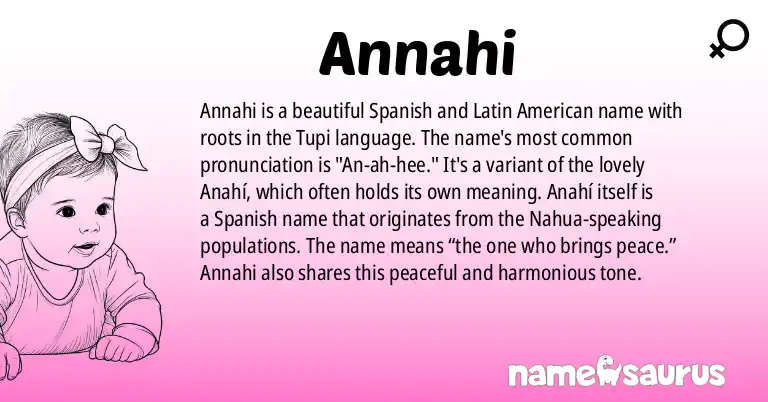 Annahi

Annahi is a beautiful Spanish and Latin American name with roots in the Tupi language. The name's most common pronunciation is "An-ah-hee." It's a variant of the lovely Anahí, which often holds its own meaning. Anahí itself is a Spanish name that originates from the Nahua-speaking populations. The name means “the one who brings peace.” Annahi also shares this peaceful and harmonious tone.

namesaurus